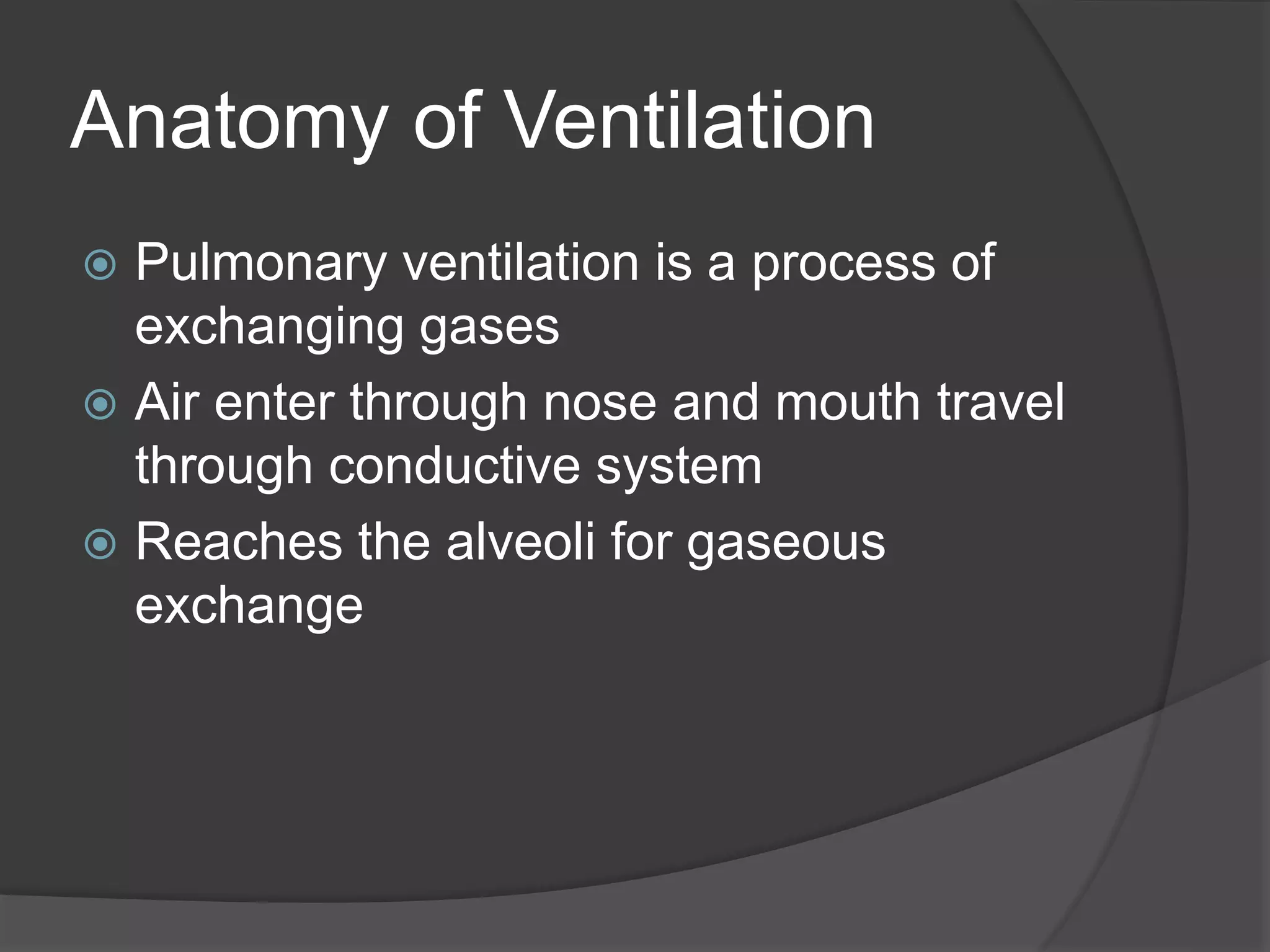 Anatomy of Ventilation

Pulmonary ventilation is a process of exchanging gases

Air enter through nose and mouth travel through conductive system

Reaches the alveoli for gaseous exchange